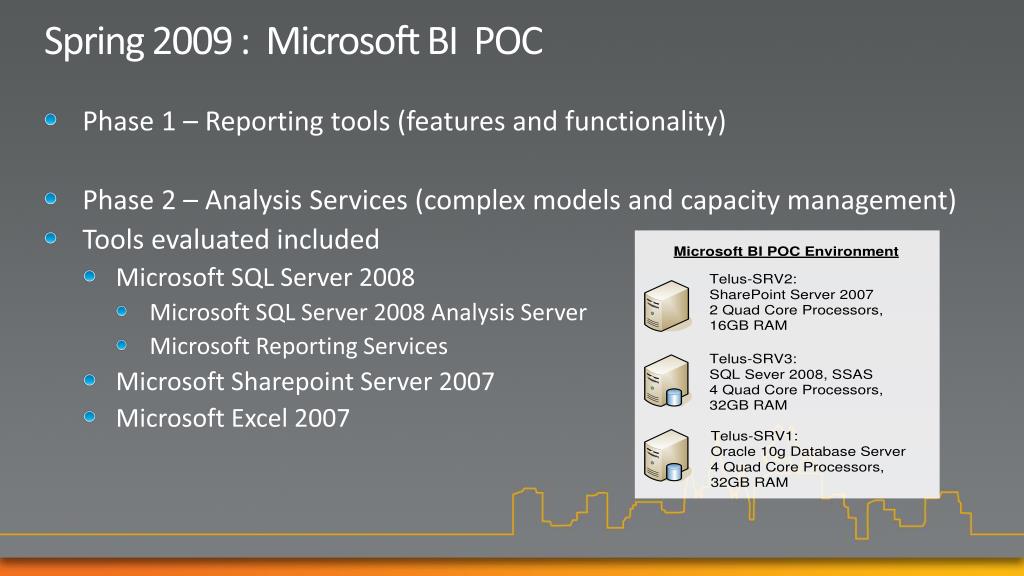 Spring 2009 : Microsoft BI POC

Phase 1 – Reporting tools (features and functionality)

Phase 2 – Analysis Services (complex models and capacity management)

Tools evaluated included

Microsoft SQL Server 2008

Microsoft SQL Server 2008 Analysis Server

Microsoft Reporting Services

Microsoft Sharepoint Server 2007

Microsoft Excel 2007

Microsoft BI POC Environment

Telus-SRV2:
SharePoint Server 2007
2 Quad Core Processors,
16GB RAM

Telus-SRV3:
SQL Sever 2008, SSAS
4 Quad Core Processors,
32GB RAM

Telus-SRV1:
Oracle 10g Database Server
4 Quad Core Processors,
32GB RAM